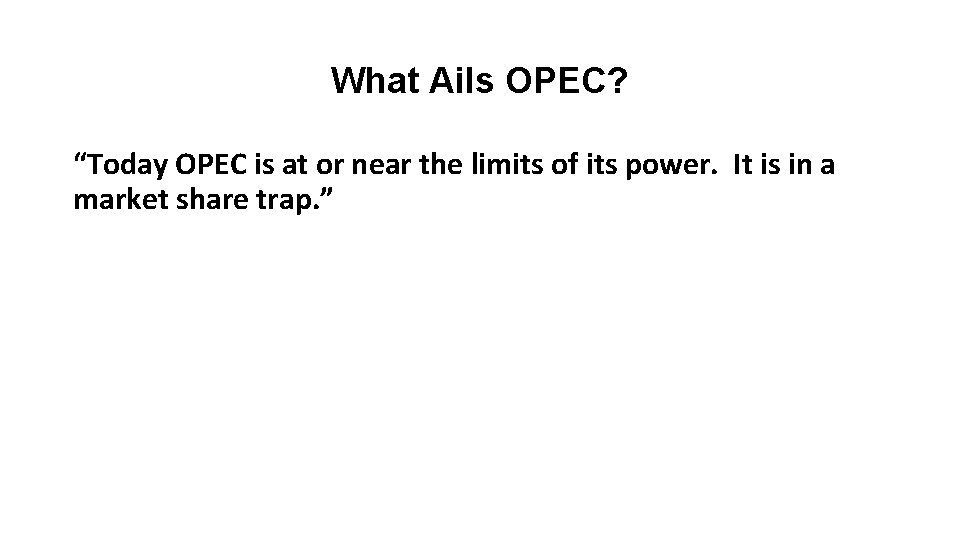 What Ails OPEC?

“Today OPEC is at or near the limits of its power.  It is in a market share trap.”